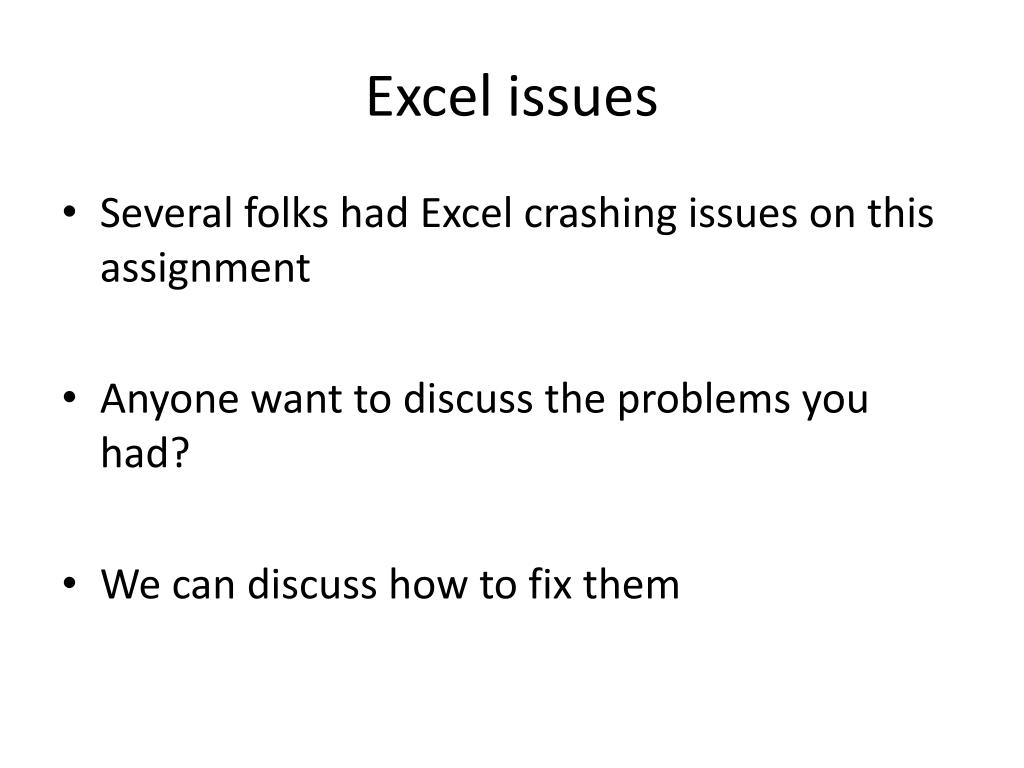 Excel issues

• Several folks had Excel crashing issues on this assignment

• Anyone want to discuss the problems you had?

• We can discuss how to fix them